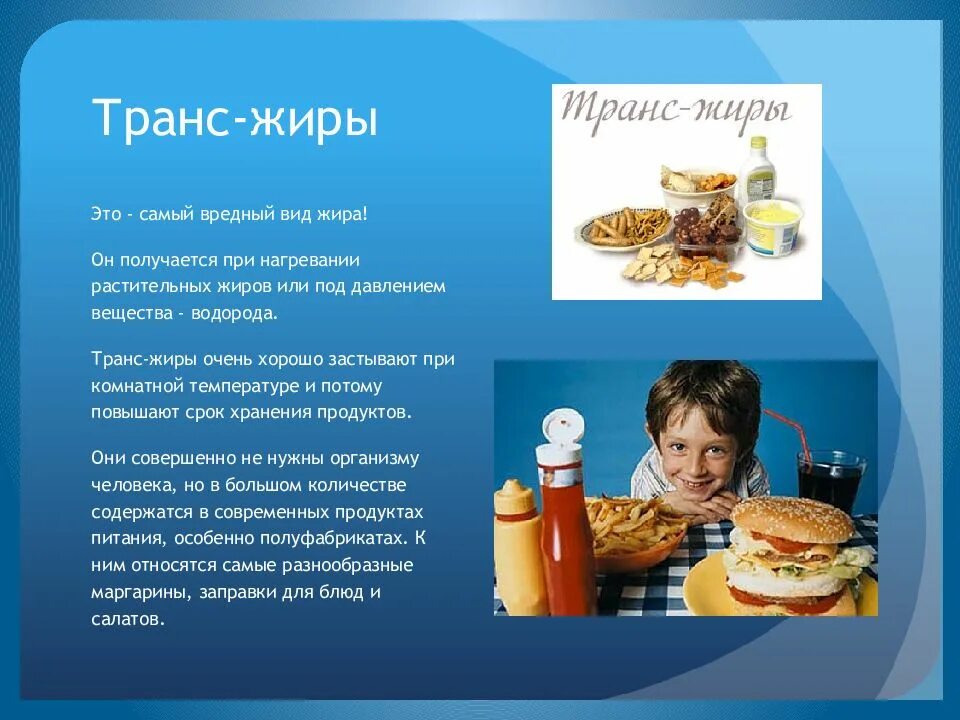 Транс-жиры

Это - самый вредный вид жира!

Он получается при нагревании растительных жиров или под давлением вещества - водорода.

Транс-жиры очень хорошо застывают при комнатной температуре и потому повышают срок хранения продуктов.

Они совершенно не нужны организму человека, но в большом количестве содержатся в современных продуктах питания, особенно полуфабрикатах. К ним относятся самые разнообразные маргарины, заправки для блюд и салатов.

Транс-жиры